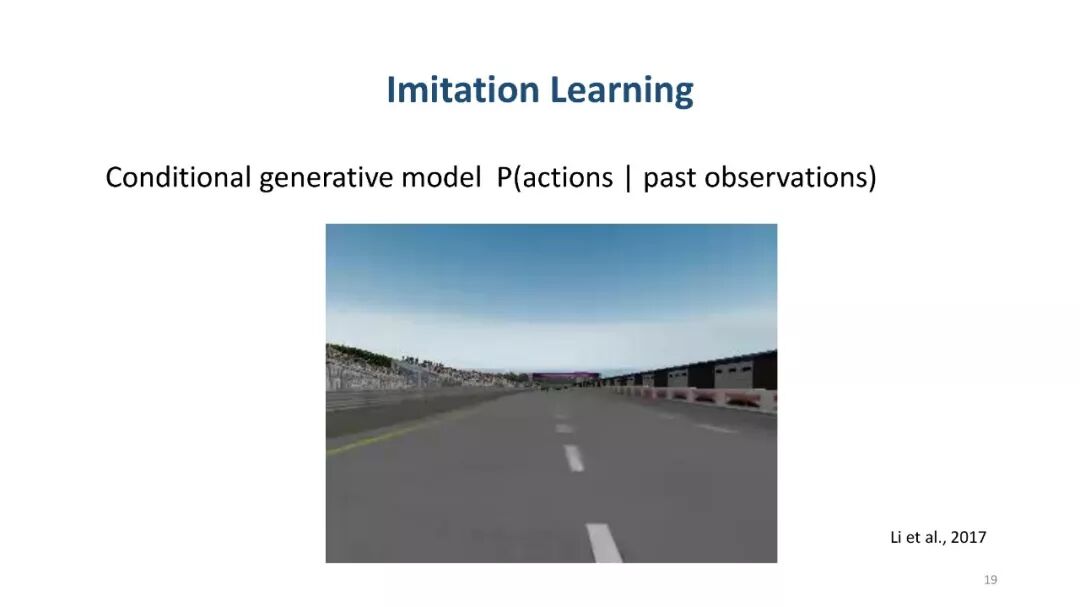 Imitation Learning

Conditional generative model P(actions | past observations)

Li et al., 2017

19